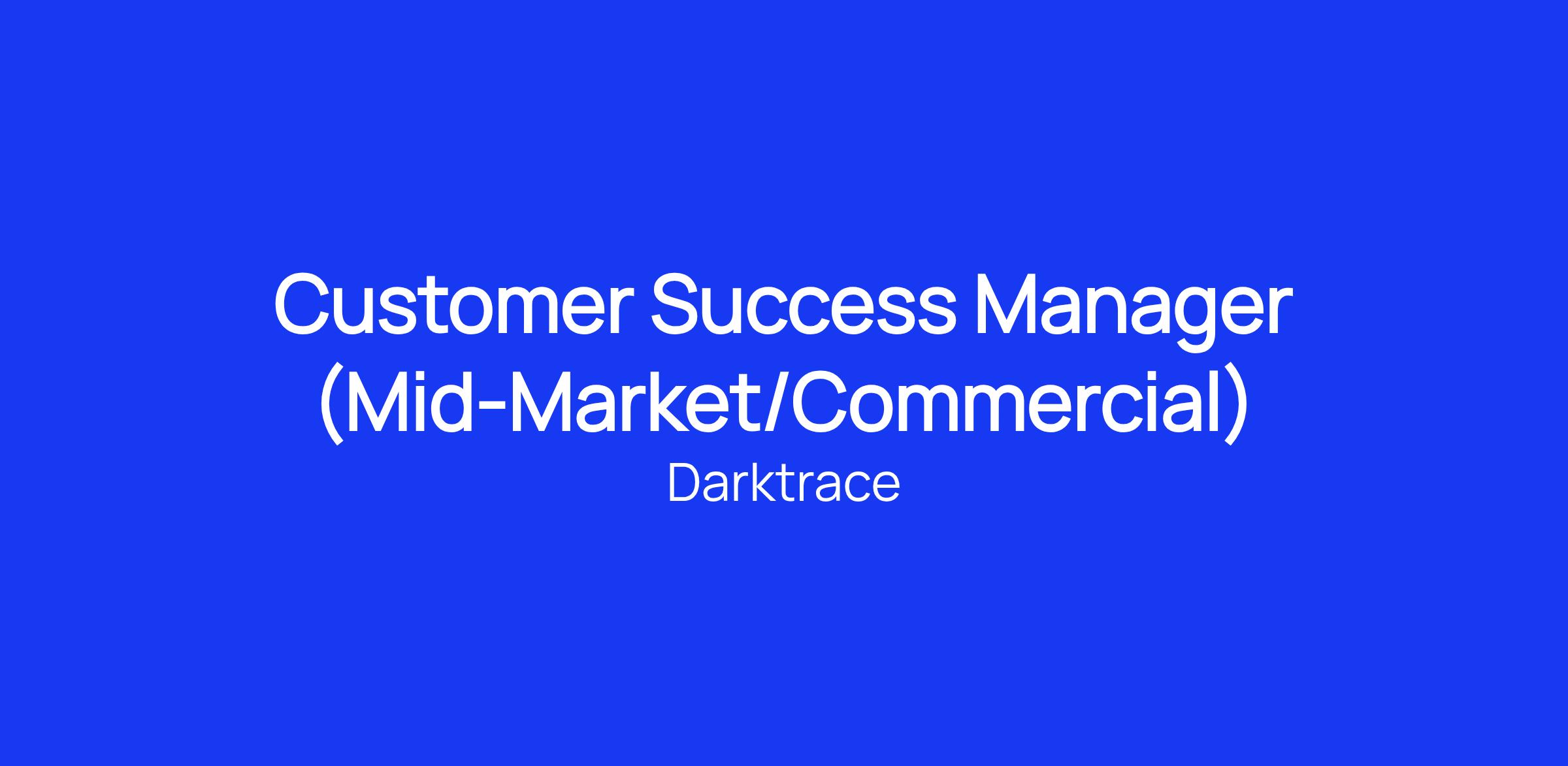 Customer Success Manager (Mid-Market/Commercial)

Darktrace